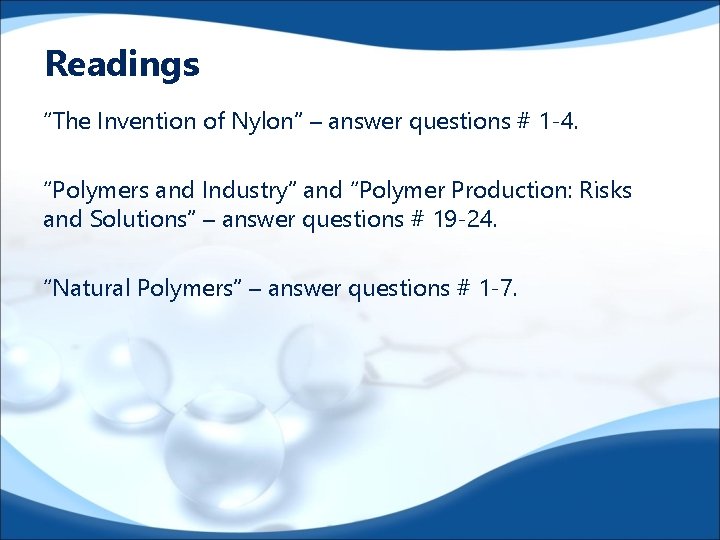 Readings

“The Invention of Nylon” – answer questions # 1-4.

“Polymers and Industry” and “Polymer Production: Risks and Solutions” – answer questions # 19-24.

“Natural Polymers” – answer questions # 1-7.